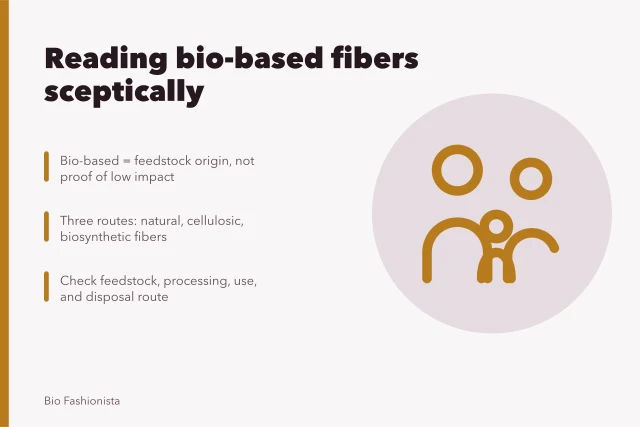 Reading bio-based fibers sceptically

Bio-based = feedstock origin, not proof of low impact

Three routes: natural, cellulosic, biosynthetic fibers

Check feedstock, processing, use, and disposal route

Bio Fashionista